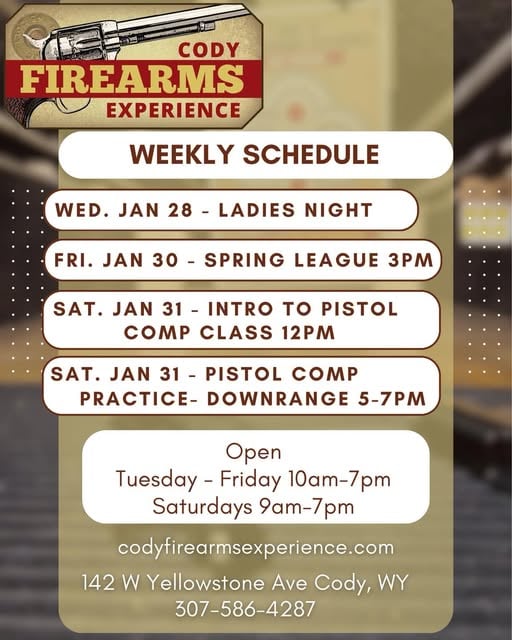 CODY
FIREARMS
EXPERIENCE

WEEKLY SCHEDULE

WED. JAN 28 - LADIES NIGHT

FRI. JAN 30 - SPRING LEAGUE 3PM

SAT. JAN 31 - INTRO TO PISTOL COMP CLASS 12PM

SAT. JAN 31 - PISTOL COMP PRACTICE- DOWNRANGE 5-7PM

Open
Tuesday - Friday 10am-7pm
Saturdays 9am-7pm

codyfirearmsexperience.com

142 W Yellowstone Ave Cody, WY
307-586-4287